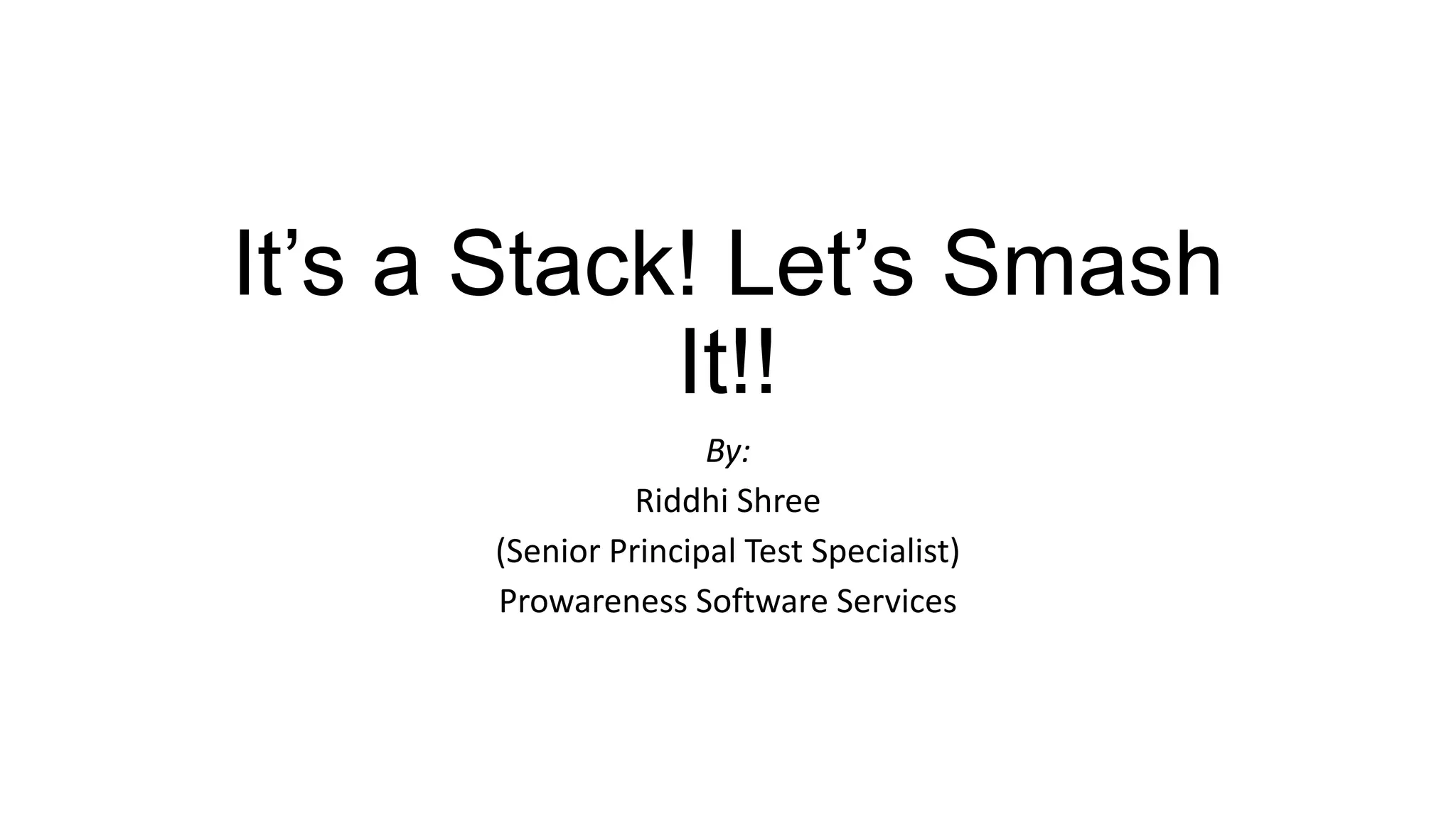 It’s a Stack! Let’s Smash It!!

By:

Riddhi Shree

(Senior Principal Test Specialist)

Prowareness Software Services